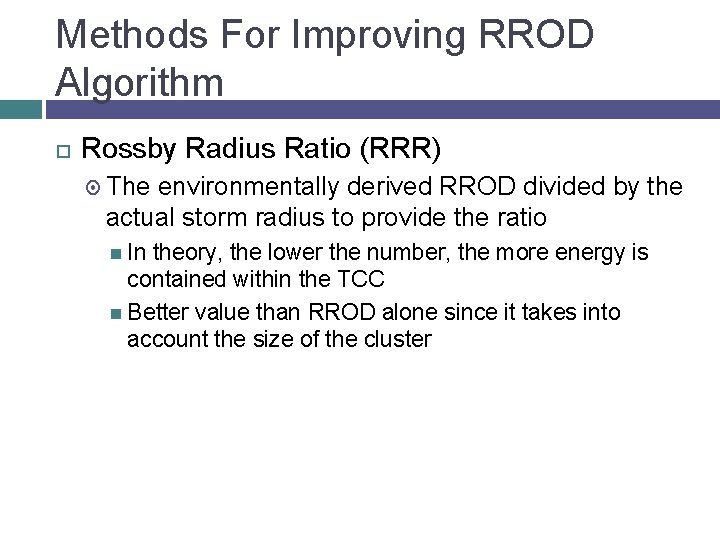 Methods For Improving RROD Algorithm

Rossby Radius Ratio (RRR)

The environmentally derived RROD divided by the actual storm radius to provide the ratio

In theory, the lower the number, the more energy is contained within the TCC

Better value than RROD alone since it takes into account the size of the cluster